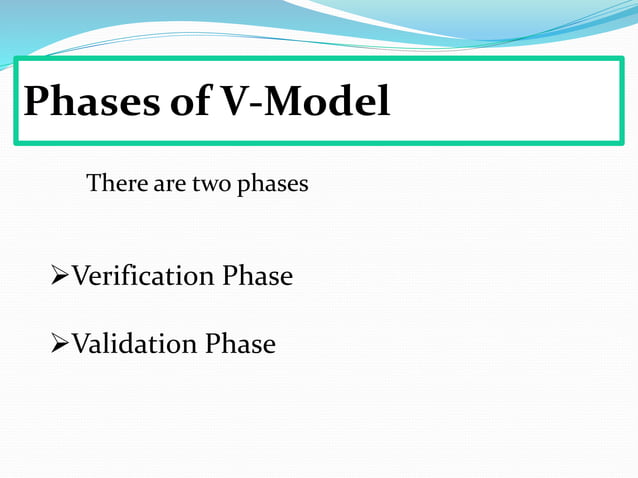 Phases of V-Model

There are two phases

➢Verification Phase

➢Validation Phase